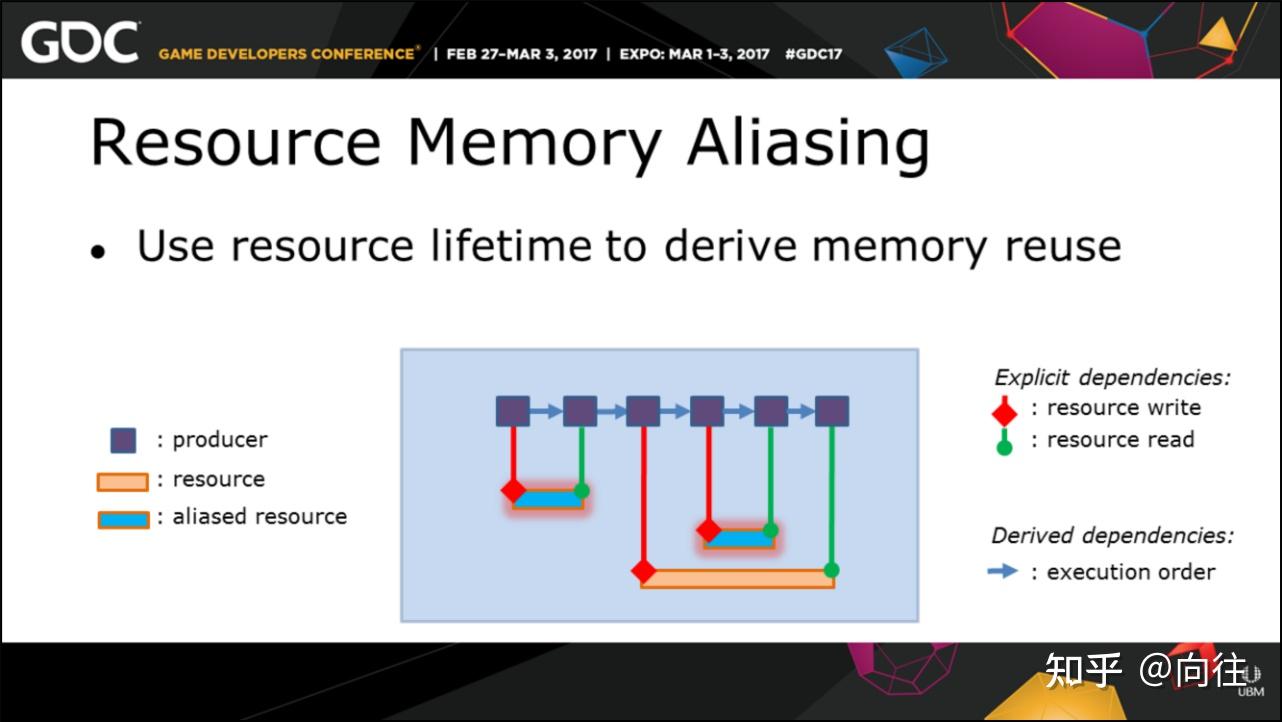 GDC GAME DEVELOPERS CONFERENCE® | FEB 27–MAR 3, 2017 | EXPO: MAR 1–3, 2017 #GDC17

Resource Memory Aliasing

• Use resource lifetime to derive memory reuse

: producer
: resource
: aliased resource

Explicit dependencies:
: resource write
: resource read

Derived dependencies:
: execution order

知乎 @向往

UBM